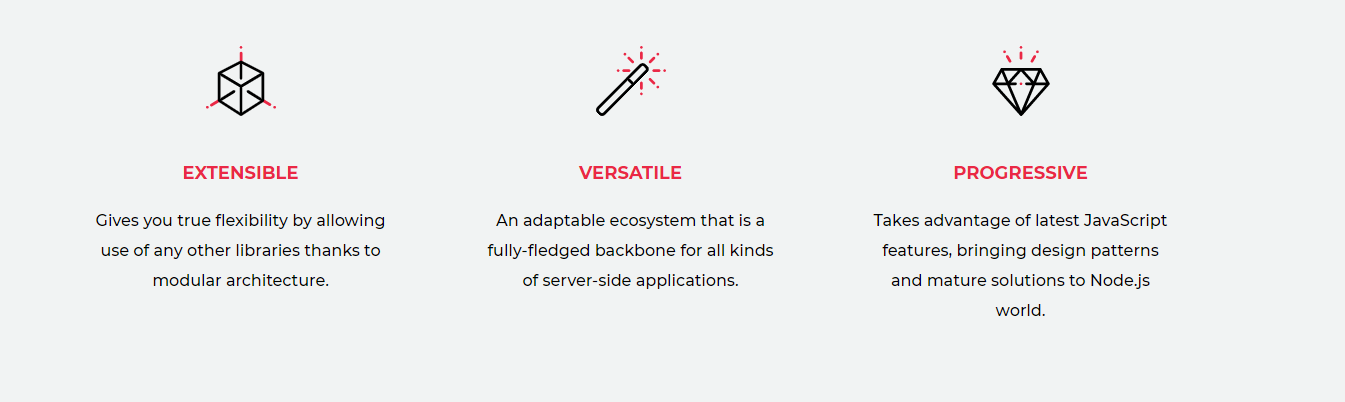 EXTENSIBLE

Gives you true flexibility by allowing use of any other libraries thanks to modular architecture.

VERSATILE

An adaptable ecosystem that is a fully-fledged backbone for all kinds of server-side applications.

PROGRESSIVE

Takes advantage of latest JavaScript features, bringing design patterns and mature solutions to Node.js world.